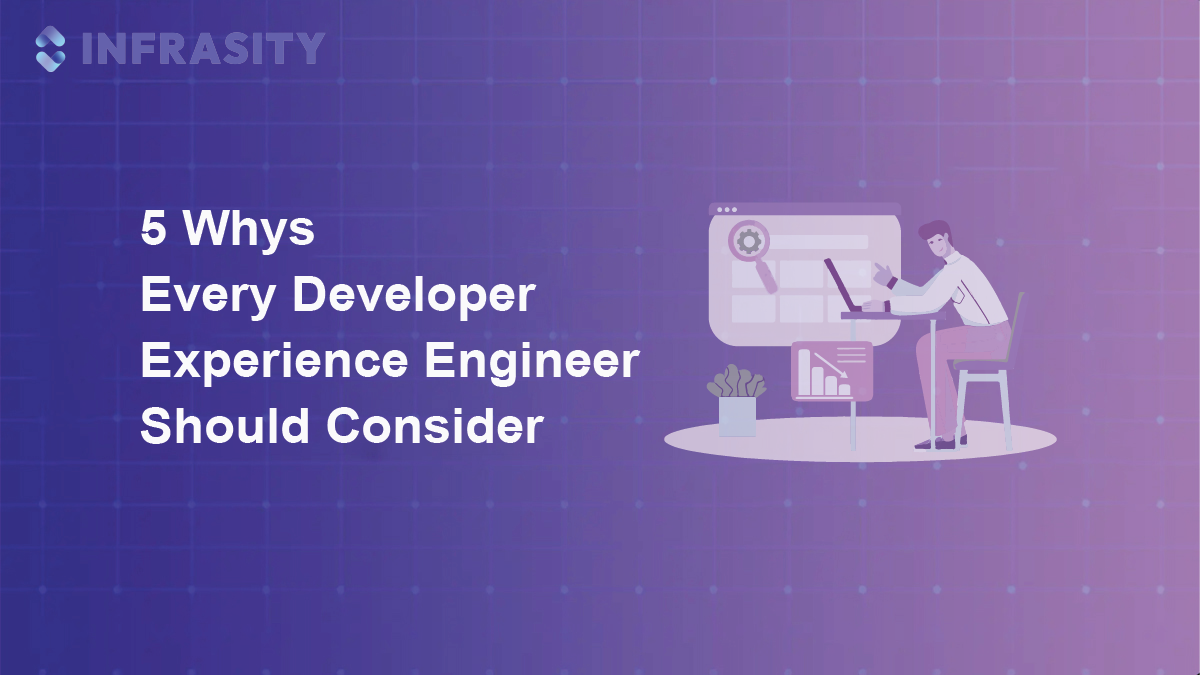 INFRASITY

5 Whys
Every Developer
Experience Engineer
Should Consider